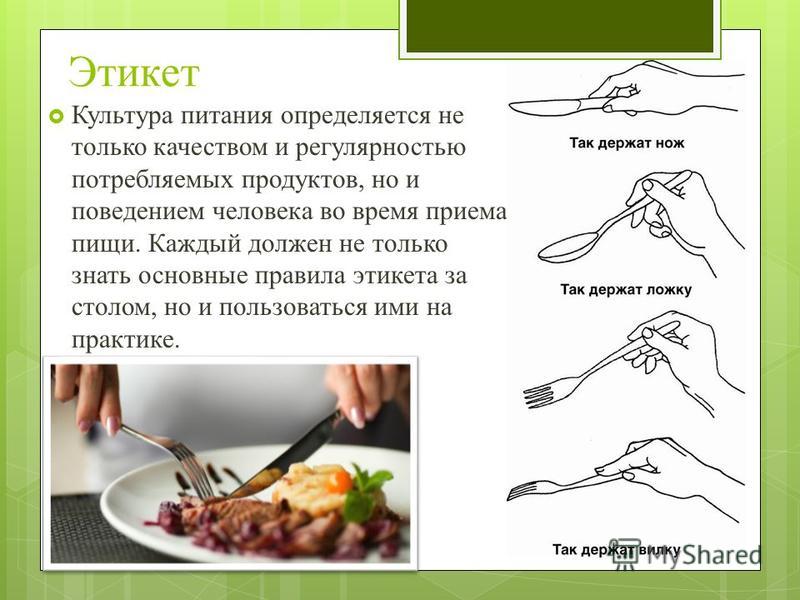 Этикет

Культура питания определяется не только качеством и регулярностью потребляемых продуктов, но и поведением человека во время приема пищи. Каждый должен не только знать основные правила этикета за столом, но и пользоваться ими на практике.

Так держат нож

Так держат ложку

Так держат вилку

MyShared